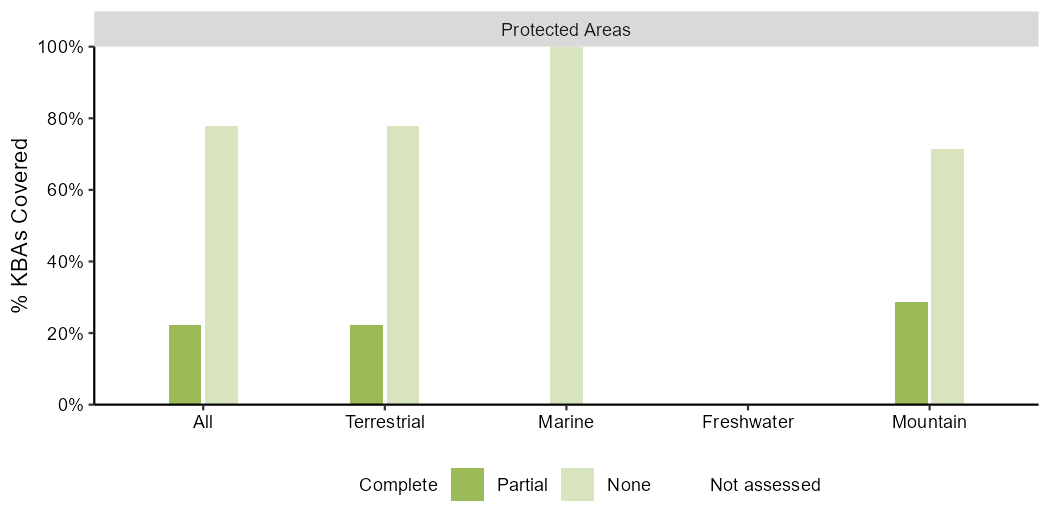 Protected Areas

% KBAs Covered

100%
80%
60%
40%
20%
0%

All
Terrestrial
Marine
Freshwater
Mountain

Complete
Partial
None
Not assessed